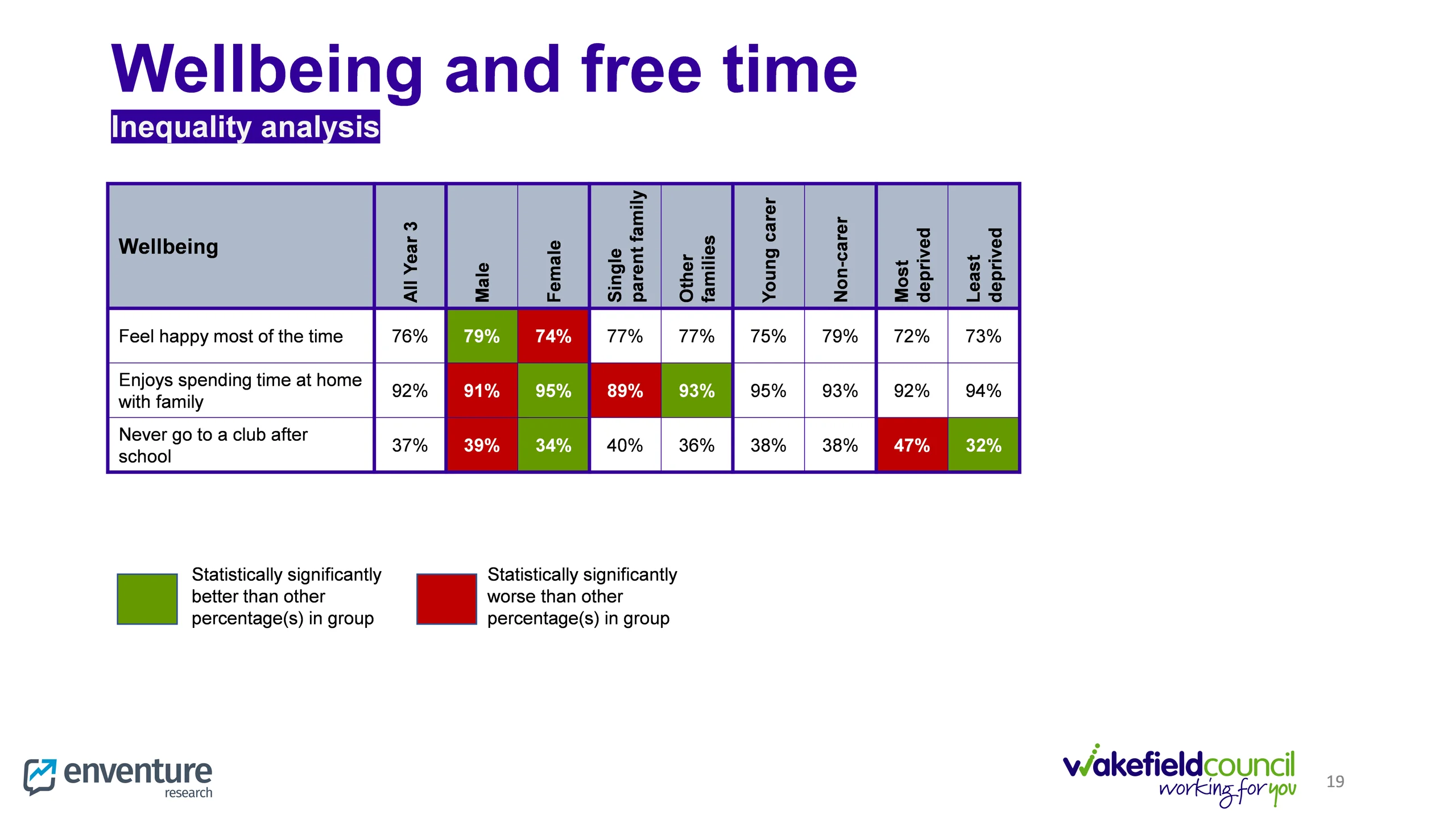 Wellbeing and free time

Inequality analysis

| Wellbeing | All Year 3 | Male | Female | Single parent family | Other families | Young carer | Non-carer | Most deprived | Least deprived |
|---|---|---|---|---|---|---|---|---|---|
| Feel happy most of the time | 76% | 79% | 74% | 77% | 77% | 75% | 79% | 72% | 73% |
| Enjoys spending time at home with family | 92% | 91% | 95% | 89% | 93% | 95% | 93% | 92% | 94% |
| Never go to a club after school | 37% | 39% | 34% | 40% | 36% | 38% | 38% | 47% | 32% |

Statistically significantly better than other percentage(s) in group

Statistically significantly worse than other percentage(s) in group

enventure research

wakefieldcouncil working for you

19